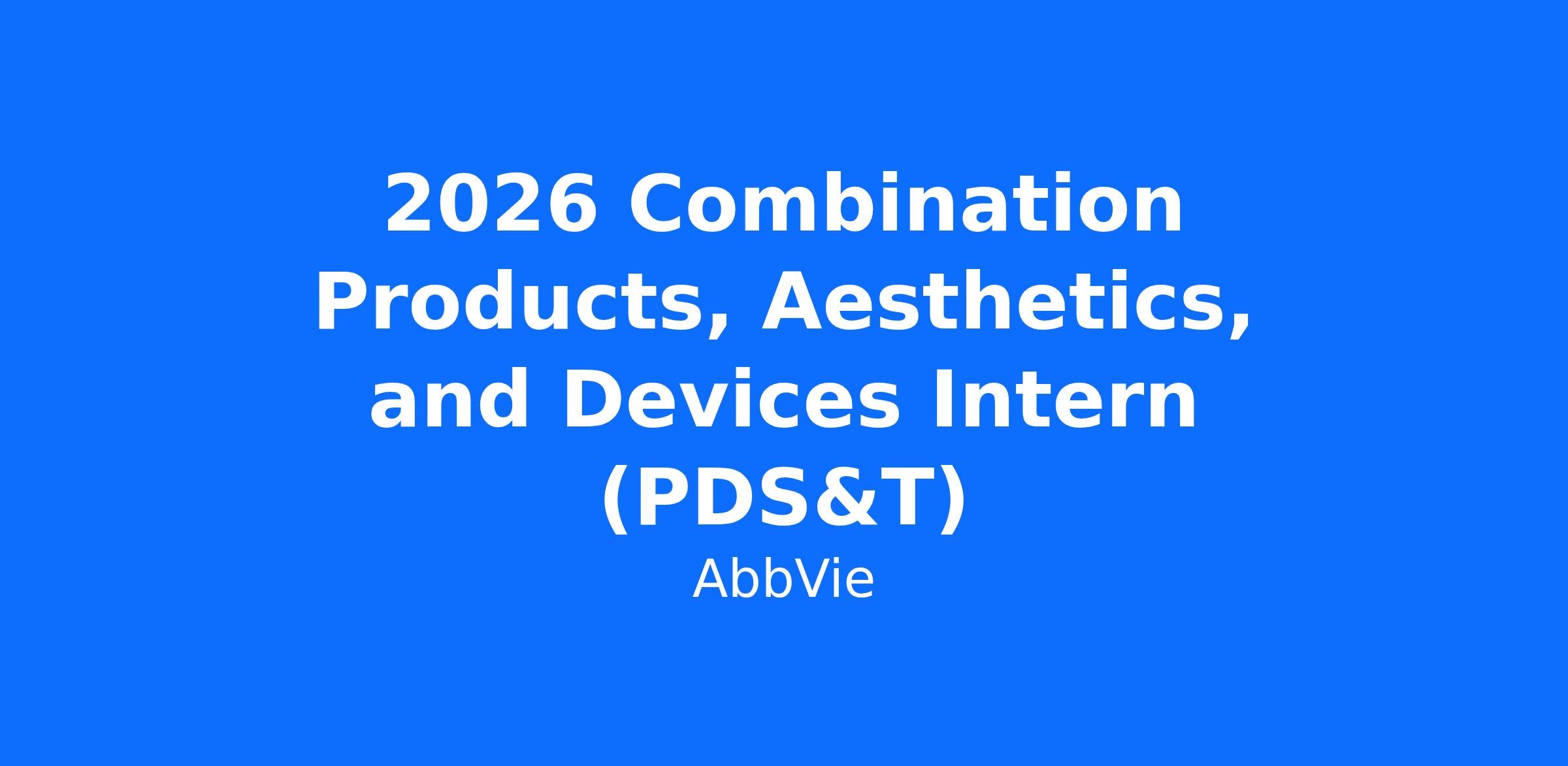 2026 Combination Products, Aesthetics, and Devices Intern (PDS&T)

AbbVie